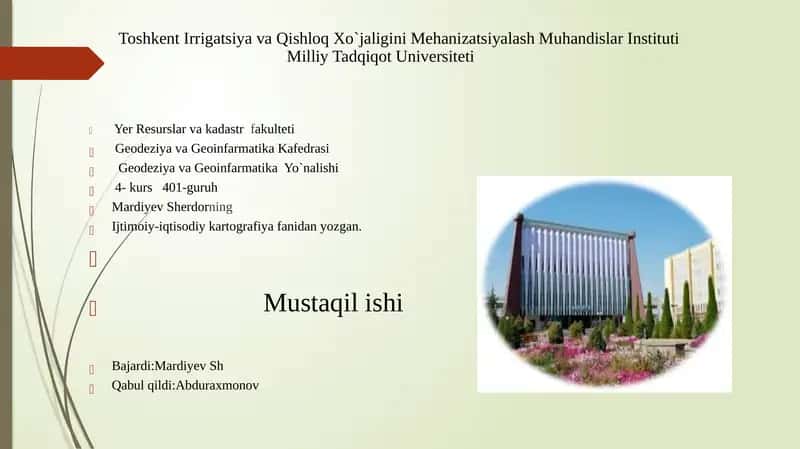 Toshkent Irrigatsiya va Qishloq Xo`jaligini Mehanizatsiyalash Muhandislar Instituti
Milliy Tadqiqot Universiteti

Yer Resurslar va kadastr fakulteti
Geodeziya va Geoinfarmatika Kafedrasi
Geodeziya va Geoinfarmatika Yo`nalishi
4- kurs 401-guruh
Mardiyev Sherdorning
Ijtimoiy-iqtisodiy kartografiya fanidan yozgan.

Mustaqil ishi

Bajardi:Mardiyev Sh
Qabul qildi:Abduraxmonov